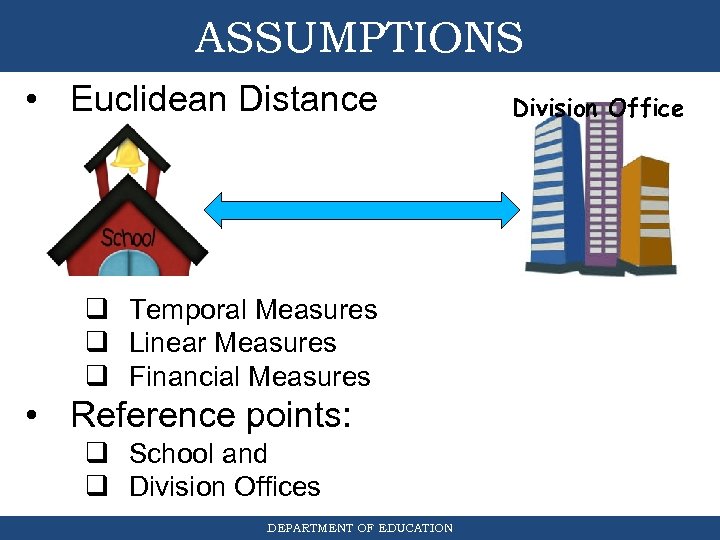 ASSUMPTIONS

• Euclidean Distance

Division Office

School

❑ Temporal Measures
❑ Linear Measures
❑ Financial Measures

• Reference points:
❑ School and
❑ Division Offices

DEPARTMENT OF EDUCATION